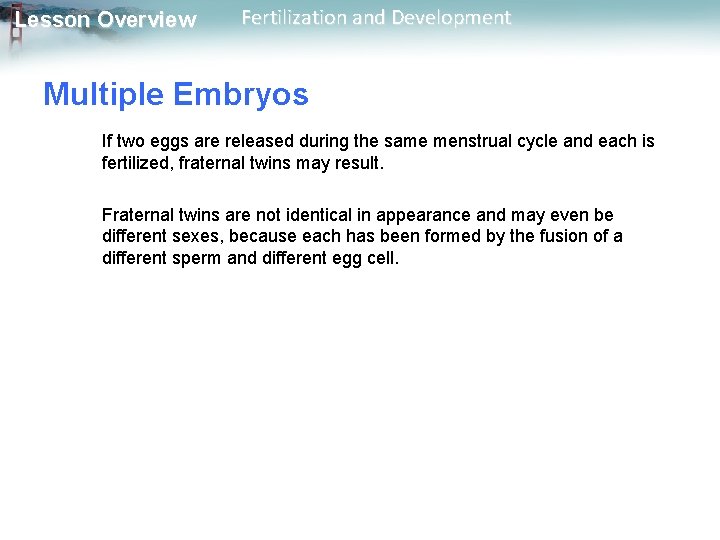 Lesson Overview Fertilization and Development

Multiple Embryos

If two eggs are released during the same menstrual cycle and each is fertilized, fraternal twins may result.

Fraternal twins are not identical in appearance and may even be different sexes, because each has been formed by the fusion of a different sperm and different egg cell.